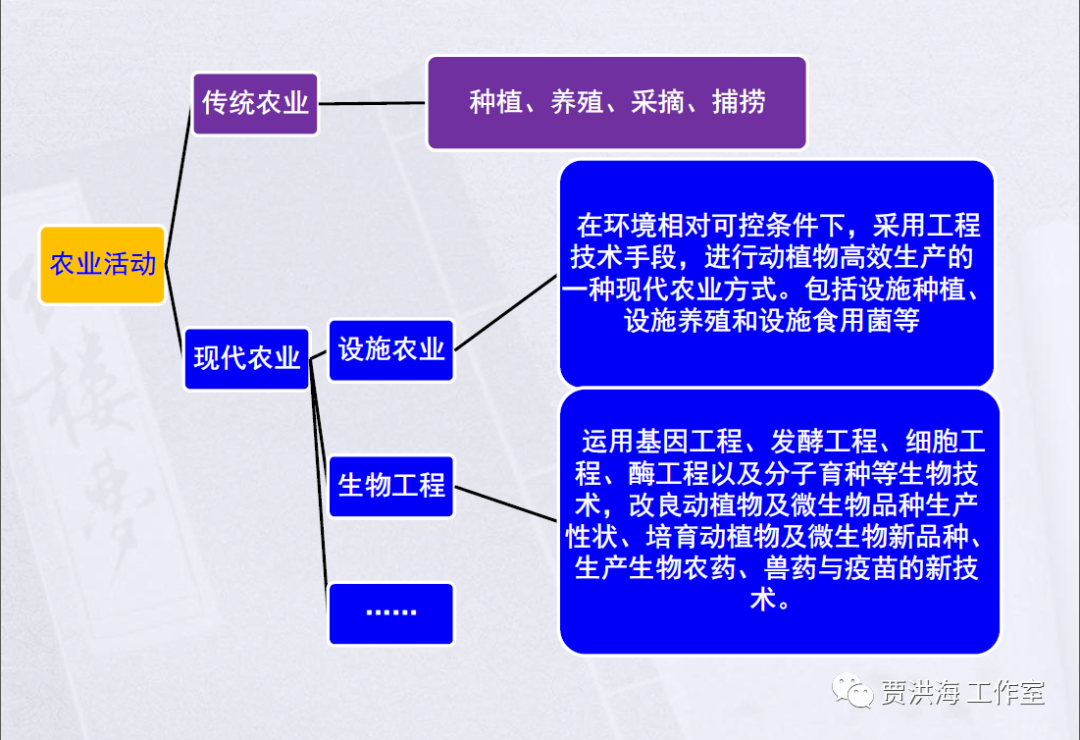 农业活动

传统农业

种植、养殖、采摘、捕捞

现代农业

设施农业

在环境相对可控条件下，采用工程技术手段，进行动植物高效生产的一种现代农业方式。包括设施种植、设施养殖和设施食用菌等

生物工程

运用基因工程、发酵工程、细胞工程、酶工程以及分子育种等生物技术，改良动植物及微生物品种生产性状、培育动植物及微生物新品种、生产生物农药、兽药与疫苗的新技术。

……

贾洪海工作室